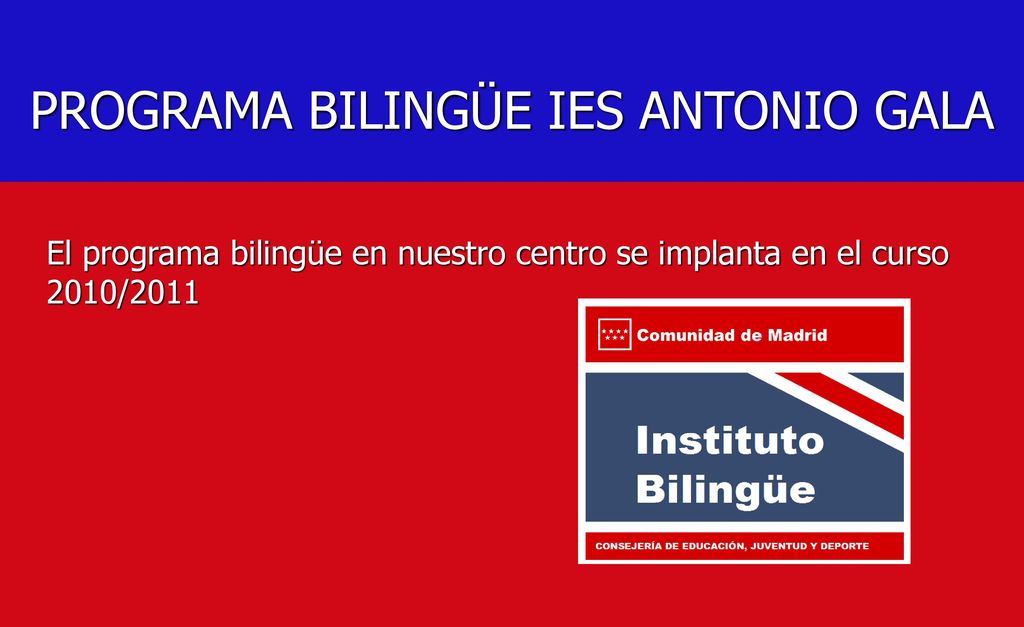 PROGRAMA BILINGÜE IES ANTONIO GALA

El programa bilingüe en nuestro centro se implanta en el curso 2010/2011

Comunidad de Madrid

Instituto Bilingüe

CONSEJERÍA DE EDUCACIÓN, JUVENTUD Y DEPORTE